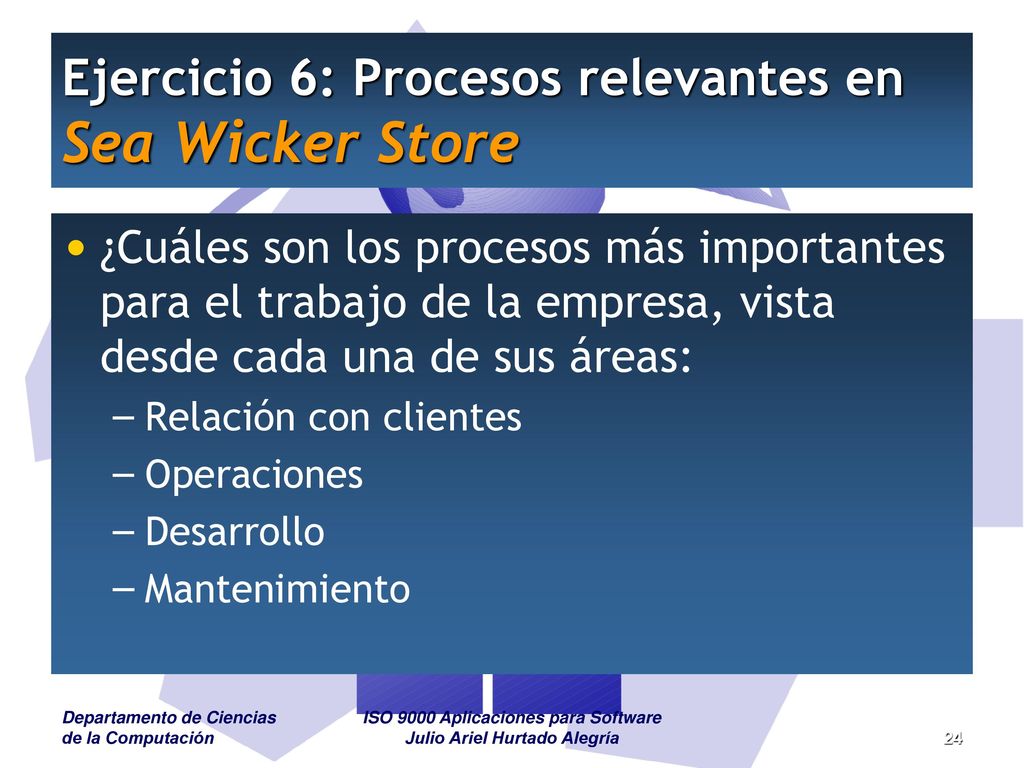 Ejercicio 6: Procesos relevantes en Sea Wicker Store

• ¿Cuáles son los procesos más importantes para el trabajo de la empresa, vista desde cada una de sus áreas:
– Relación con clientes
– Operaciones
– Desarrollo
– Mantenimiento

Departamento de Ciencias de la Computación

ISO 9000 Aplicaciones para Software
Julio Ariel Hurtado Alegría

24